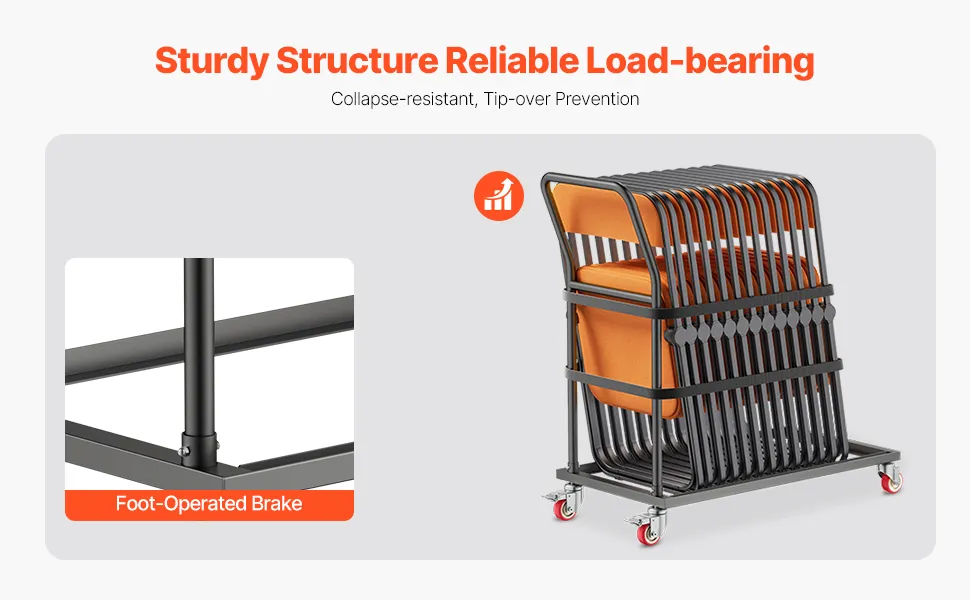 Sturdy Structure Reliable Load-bearing

Collapse-resistant, Tip-over Prevention

Foot-Operated Brake